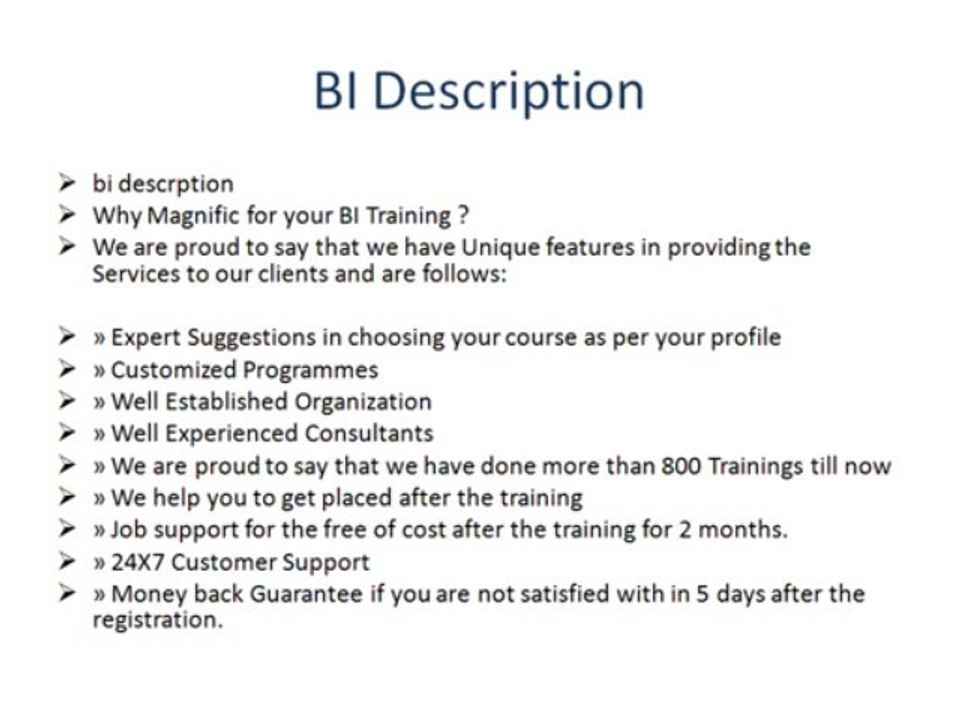 BI Description

➢ bi descrption
➢ Why Magnific for your BI Training ?
➢ We are proud to say that we have Unique features in providing the Services to our clients and are follows:

➢ » Expert Suggestions in choosing your course as per your profile
➢ » Customized Programmes
➢ » Well Established Organization
➢ » Well Experienced Consultants
➢ » We are proud to say that we have done more than 800 Trainings till now
➢ » We help you to get placed after the training
➢ » Job support for the free of cost after the training for 2 months.
➢ » 24X7 Customer Support
➢ » Money back Guarantee if you are not satisfied with in 5 days after the registration.